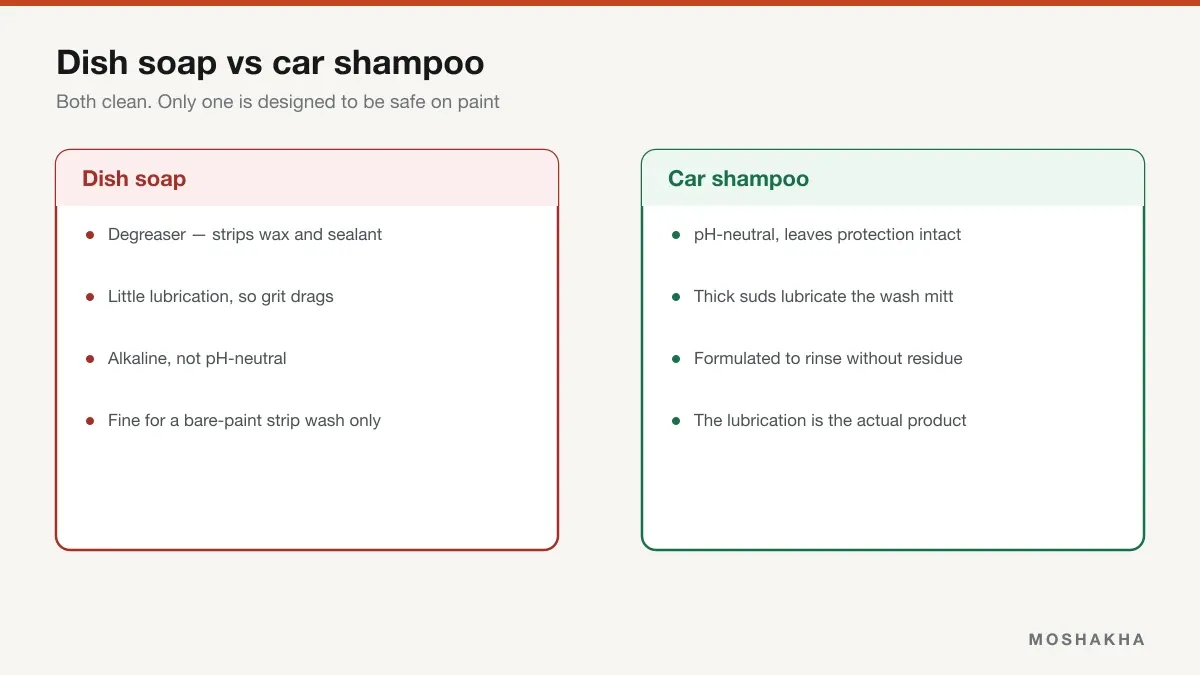 Dish soap vs car shampoo

Both clean. Only one is designed to be safe on paint

Dish soap

- Degreaser — strips wax and sealant
- Little lubrication, so grit drags
- Alkaline, not pH-neutral
- Fine for a bare-paint strip wash only

Car shampoo

- pH-neutral, leaves protection intact
- Thick suds lubricate the wash mitt
- Formulated to rinse without residue
- The lubrication is the actual product

MOSHAKHA